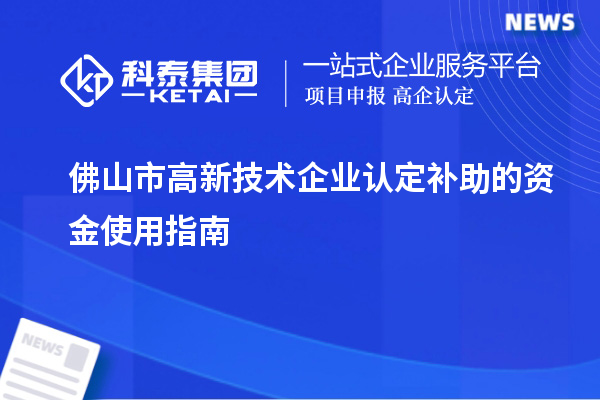 NEWS

科泰集团
KETAI

一站式企业服务平台
项目申报 高企认定

佛山市高新技术企业认定补助的资金使用指南

NEWS